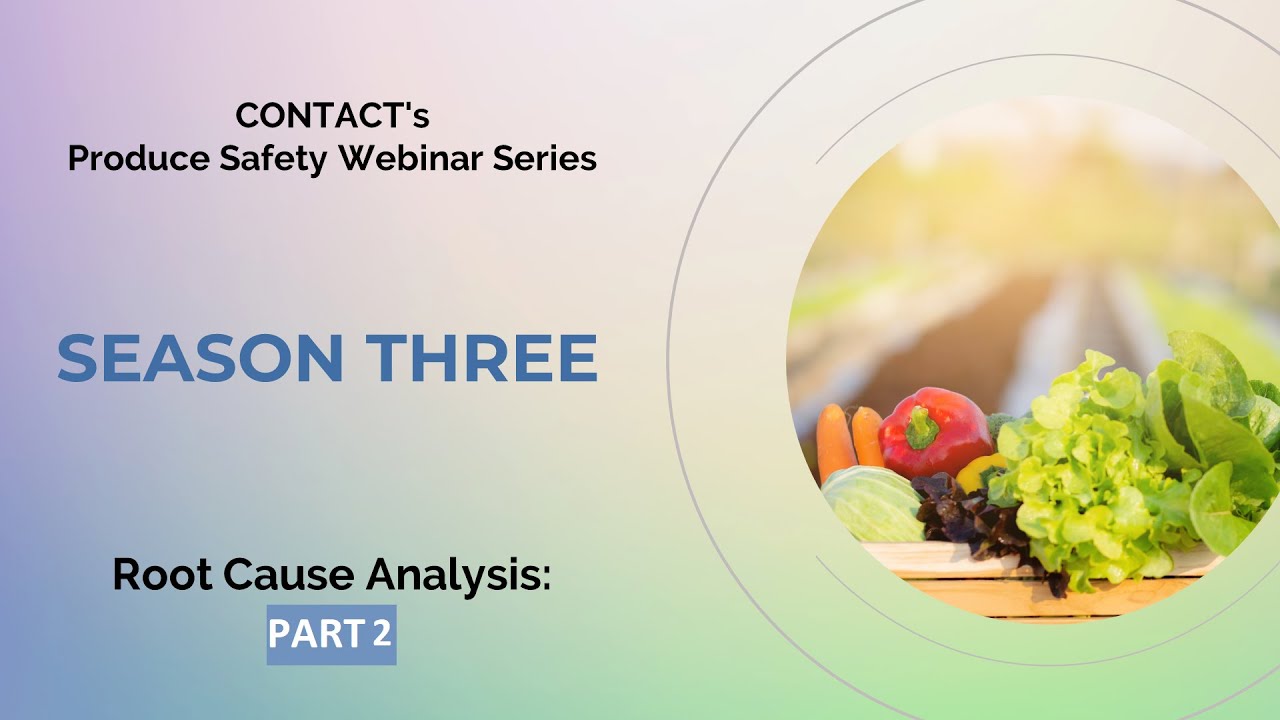 CONTACT's
Produce Safety Webinar Series

SEASON THREE

Root Cause Analysis:
PART 2